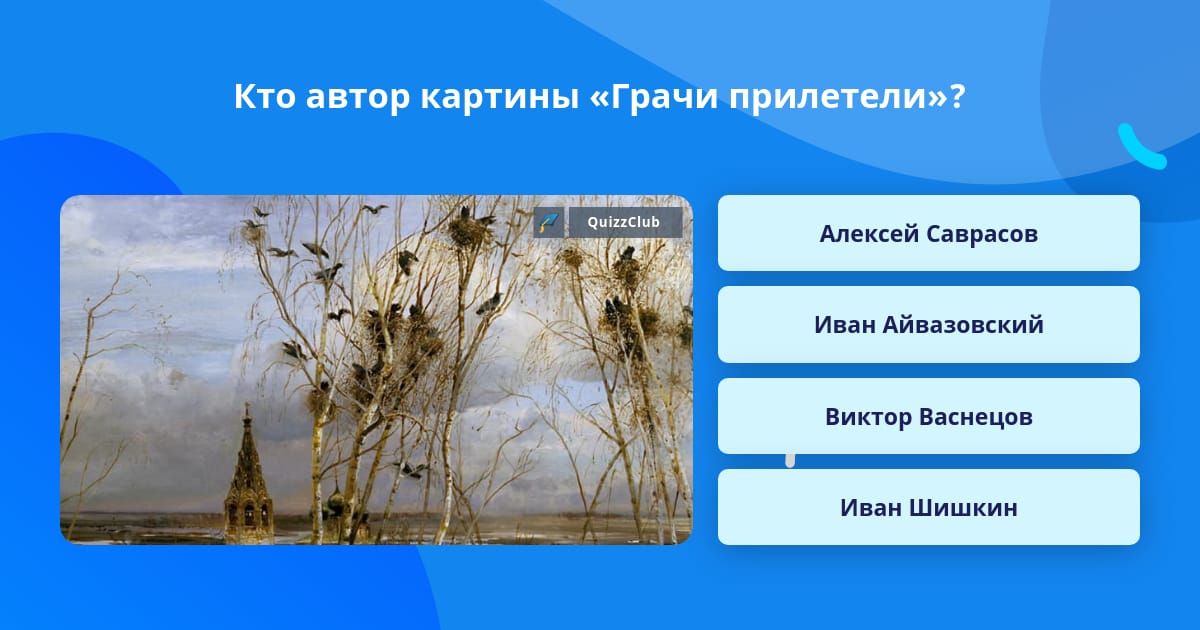 Кто автор картины «Грачи прилетели»?

QuizzClub

Алексей Саврасов

Иван Айвазовский

Виктор Васнецов

Иван Шишкин